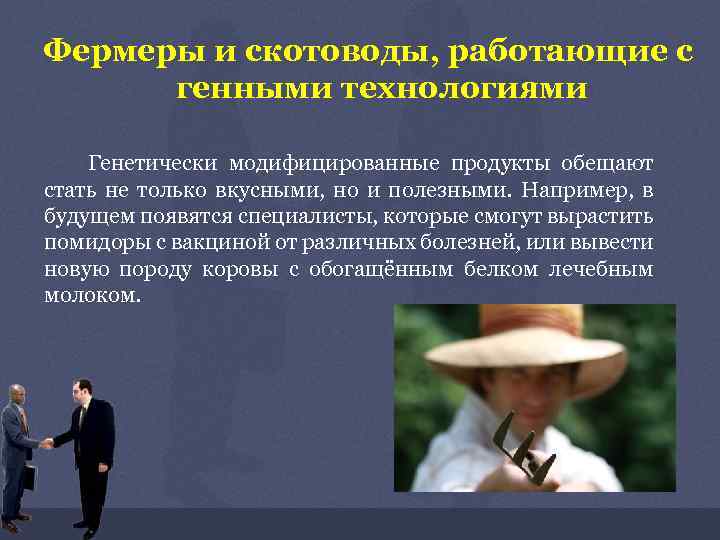 Фермеры и скотоводы, работающие с генными технологиями

Генетически модифицированные продукты обещают стать не только вкусными, но и полезными. Например, в будущем появятся специалисты, которые смогут вырастить помидоры с вакциной от различных болезней, или вывести новую породу коровы с обогащённым белком лечебным молоком.